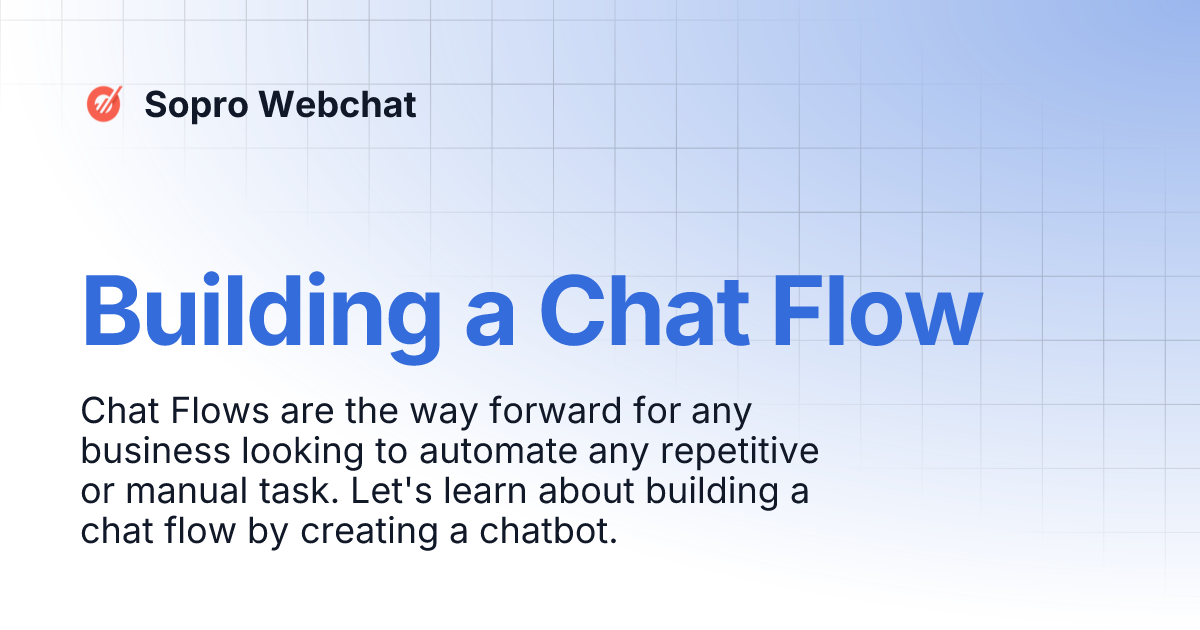 Sopro Webchat

Building a Chat Flow

Chat Flows are the way forward for any business looking to automate any repetitive or manual task. Let's learn about building a chat flow by creating a chatbot.